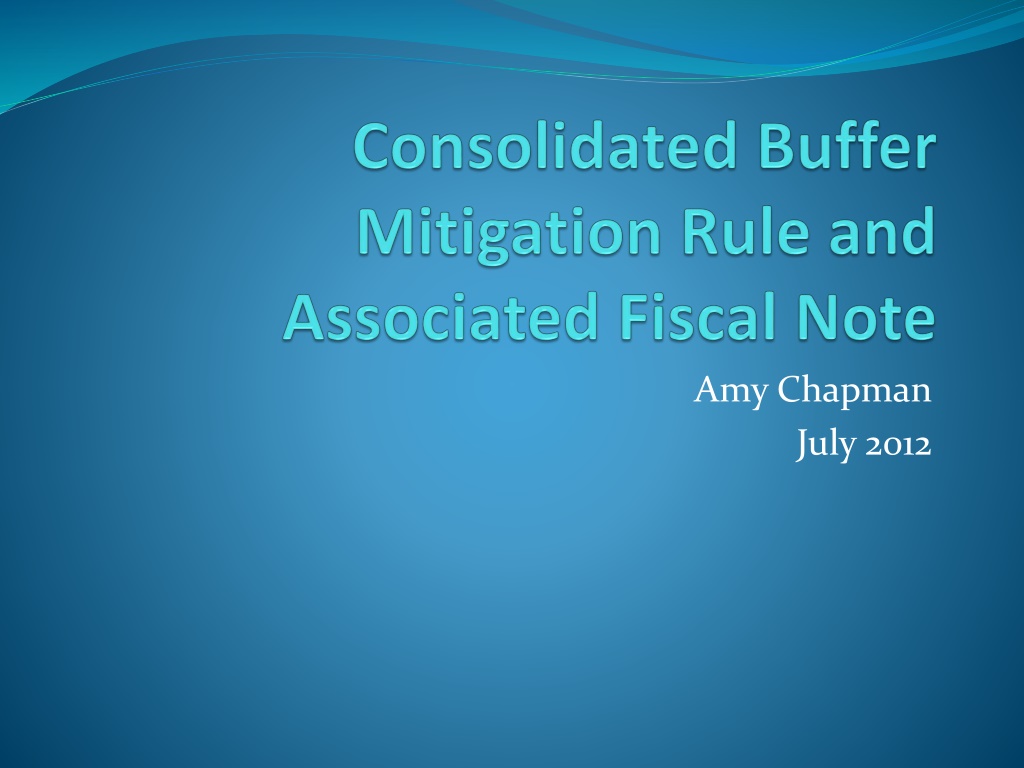 Consolidated Buffer Mitigation Rule and Associated Fiscal Note

Amy Chapman
July 2012